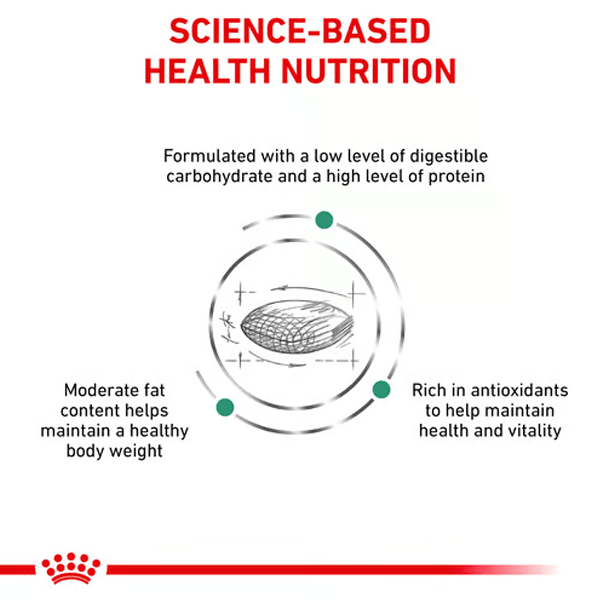 SCIENCE-BASED HEALTH NUTRITION

Formulated with a low level of digestible carbohydrate and a high level of protein

Moderate fat content helps maintain a healthy body weight

Rich in antioxidants to help maintain health and vitality